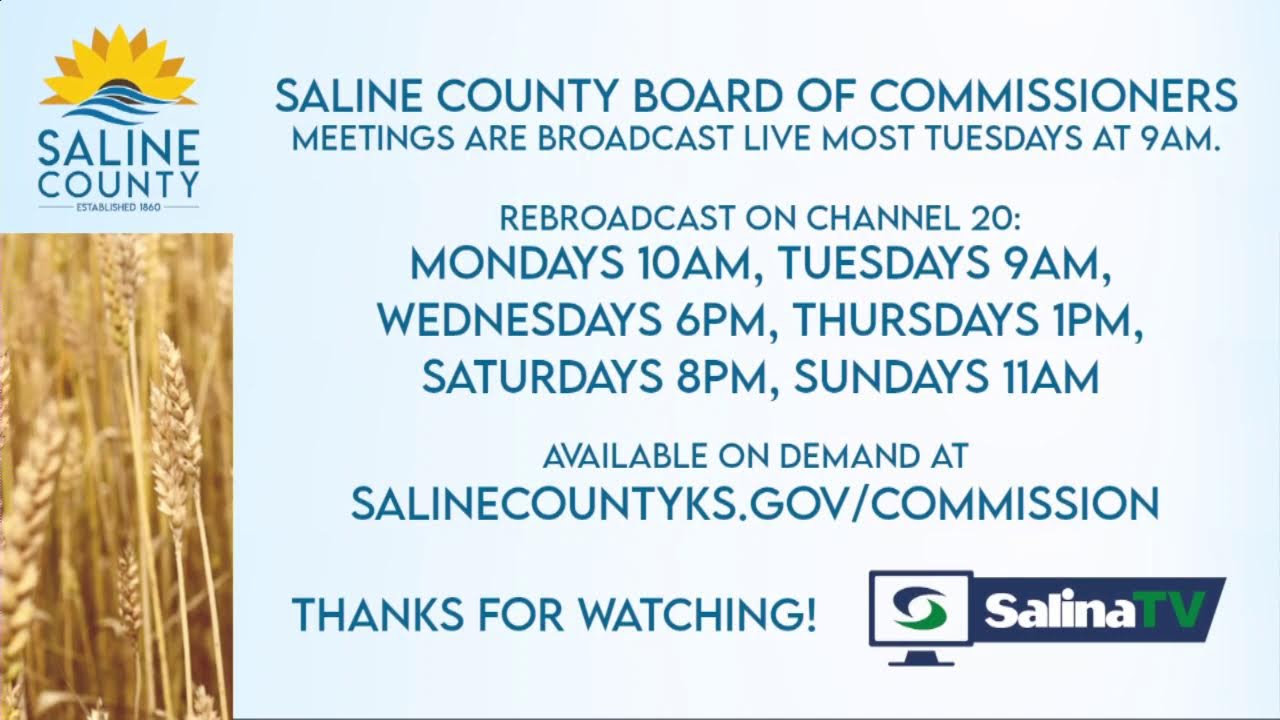 SALINE COUNTY
ESTABLISHED 1860

SALINE COUNTY BOARD OF COMMISSIONERS
MEETINGS ARE BROADCAST LIVE MOST TUESDAYS AT 9AM.

REBROADCAST ON CHANNEL 20:
MONDAYS 10AM, TUESDAYS 9AM, WEDNESDAYS 6PM, THURSDAYS 1PM, SATURDAYS 8PM, SUNDAYS 11AM

AVAILABLE ON DEMAND AT
SALINECOUNTYKS.GOV/COMMISSION

THANKS FOR WATCHING!

SalinaTV